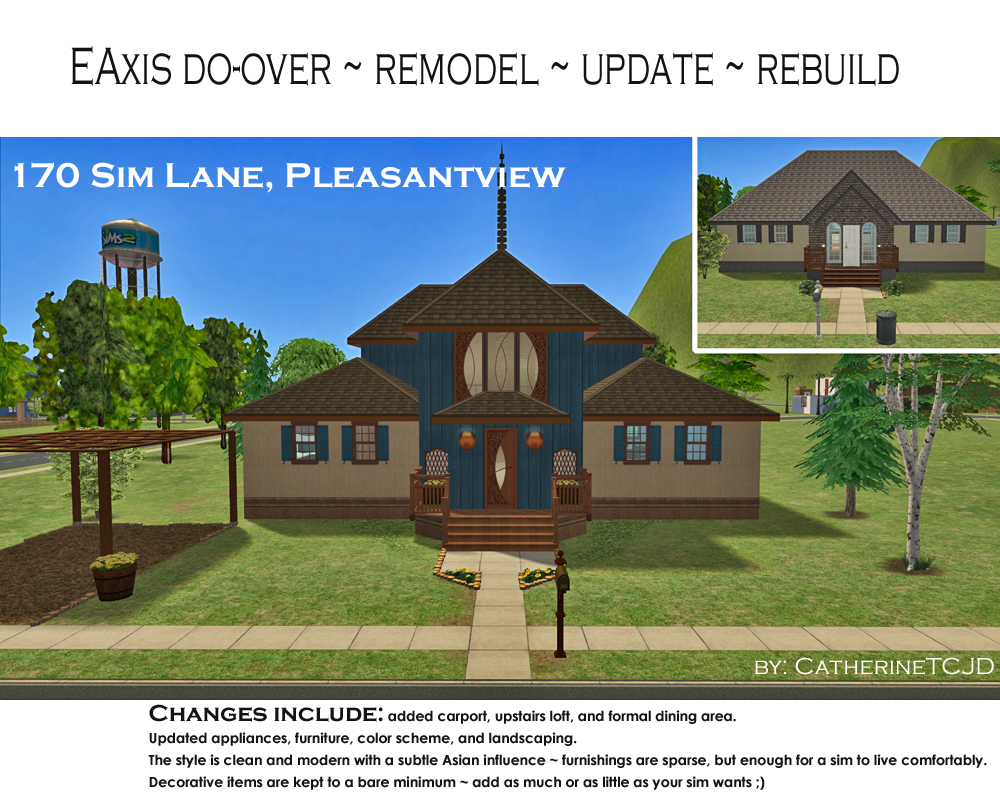 EAxis do-over ~ remodel ~ update ~ rebuild

170 Sim Lane, Pleasantview

Sims2

by: CatherineTCJD

Changes include: added carport, upstairs loft, and formal dining area.
Updated appliances, furniture, color scheme, and landscaping.
The style is clean and modern with a subtle Asian influence ~ furnishings are sparse, but enough for a sim to live comfortably.
Decorative items are kept to a bare minimum ~ add as much or as little as your sim wants ;)